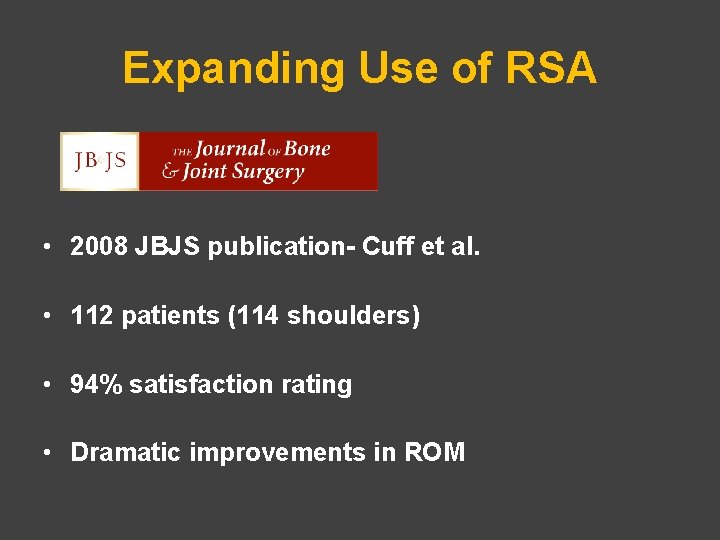 Expanding Use of RSA

JB&JS THE Journal OF Bone & Joint Surgery

• 2008 JBJS publication- Cuff et al.

• 112 patients (114 shoulders)

• 94% satisfaction rating

• Dramatic improvements in ROM